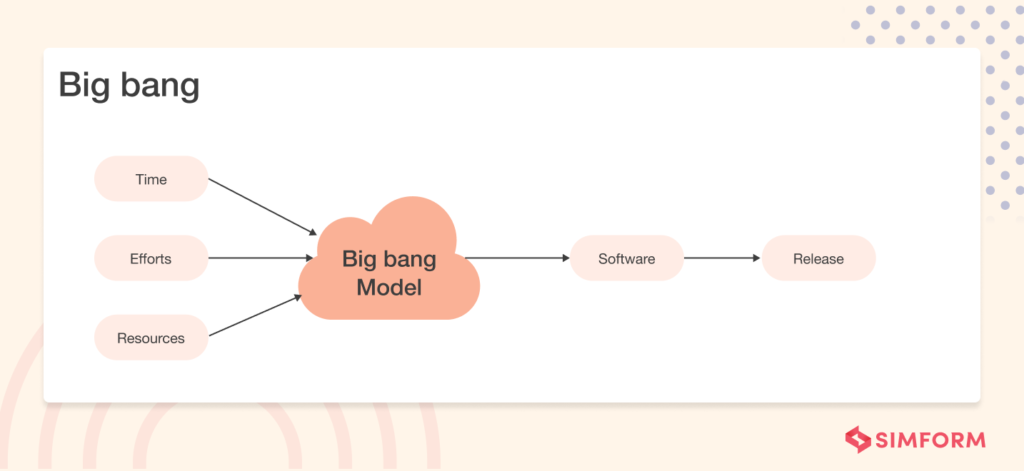 Big bang

Time

Efforts

Resources

Big bang Model

Software

Release

SIMFORM